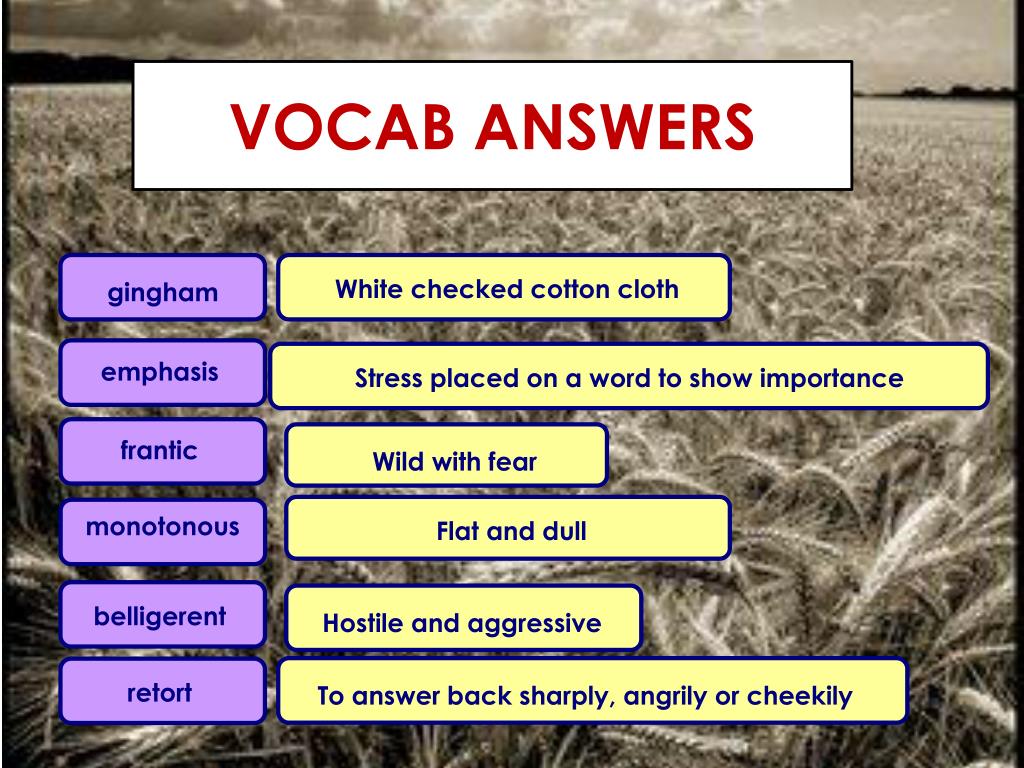 VOCAB ANSWERS

gingham
White checked cotton cloth

emphasis
Stress placed on a word to show importance

frantic
Wild with fear

monotonous
Flat and dull

belligerent
Hostile and aggressive

retort
To answer back sharply, angrily or cheekily